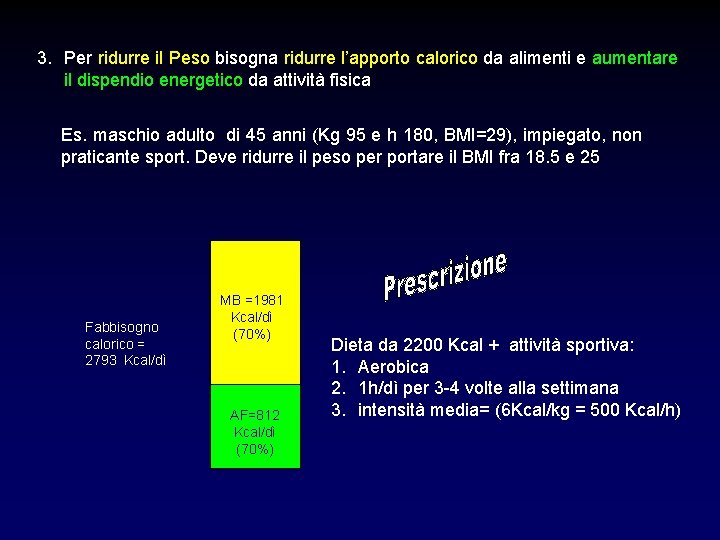 3. Per ridurre il Peso bisogna ridurre l'apporto calorico da alimenti e aumentare il dispendio energetico da attività fisica

Es. maschio adulto di 45 anni (Kg 95 e h 180, BMI=29), impiegato, non praticante sport. Deve ridurre il peso per portare il BMI fra 18.5 e 25

Fabbisogno calorico = 2793 Kcal/dì

MB =1981 Kcal/dì (70%)

AF=812 Kcal/dì (70%)

Prescrizione

Dieta da 2200 Kcal + attività sportiva:
1. Aerobica
2. 1h/dì per 3-4 volte alla settimana
3. intensità media= (6Kcal/kg = 500 Kcal/h)